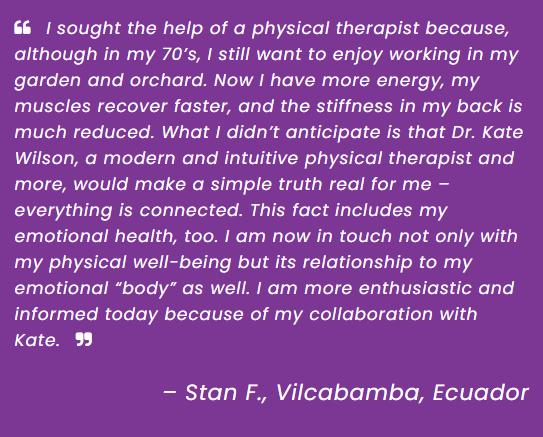 “ I sought the help of a physical therapist because, although in my 70’s, I still want to enjoy working in my garden and orchard. Now I have more energy, my muscles recover faster, and the stiffness in my back is much reduced. What I didn’t anticipate is that Dr. Kate Wilson, a modern and intuitive physical therapist and more, would make a simple truth real for me – everything is connected. This fact includes my emotional health, too. I am now in touch not only with my physical well-being but its relationship to my emotional “body” as well. I am more enthusiastic and informed today because of my collaboration with Kate. ”

– Stan F., Vilcabamba, Ecuador